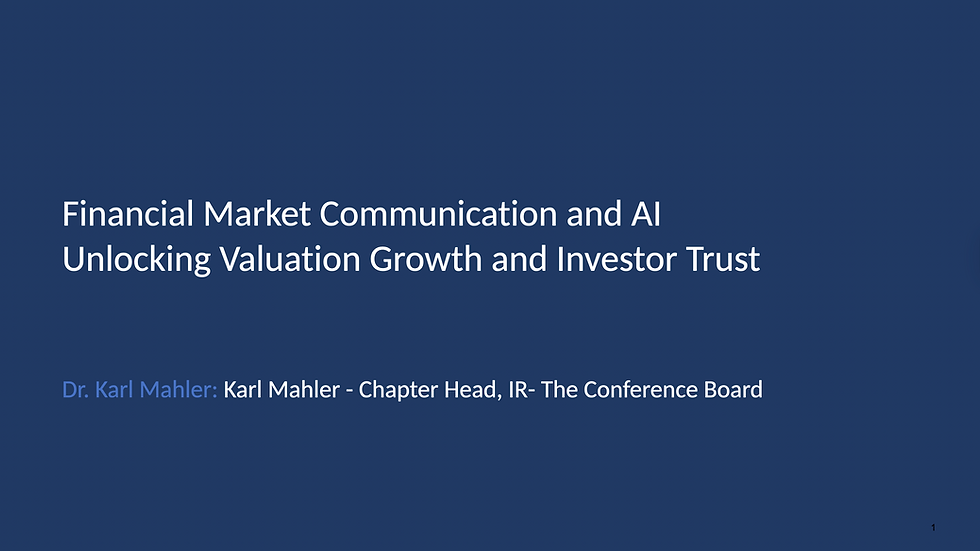 Financial Market Communication and AI
Unlocking Valuation Growth and Investor Trust

Dr. Karl Mahler: Karl Mahler - Chapter Head, IR- The Conference Board

1